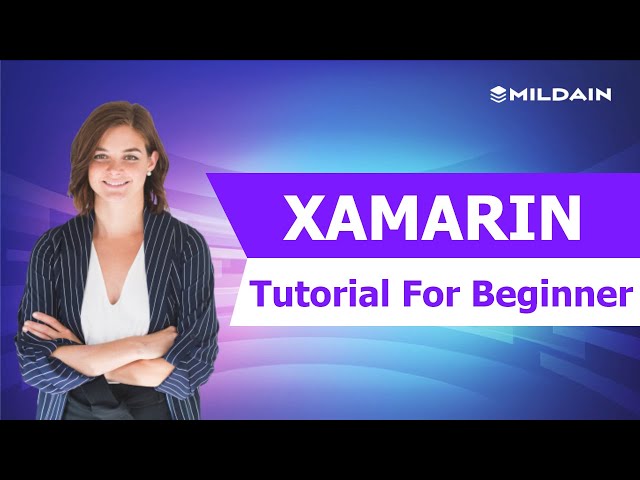 MILDAIN

XAMARIN

Tutorial For Beginner